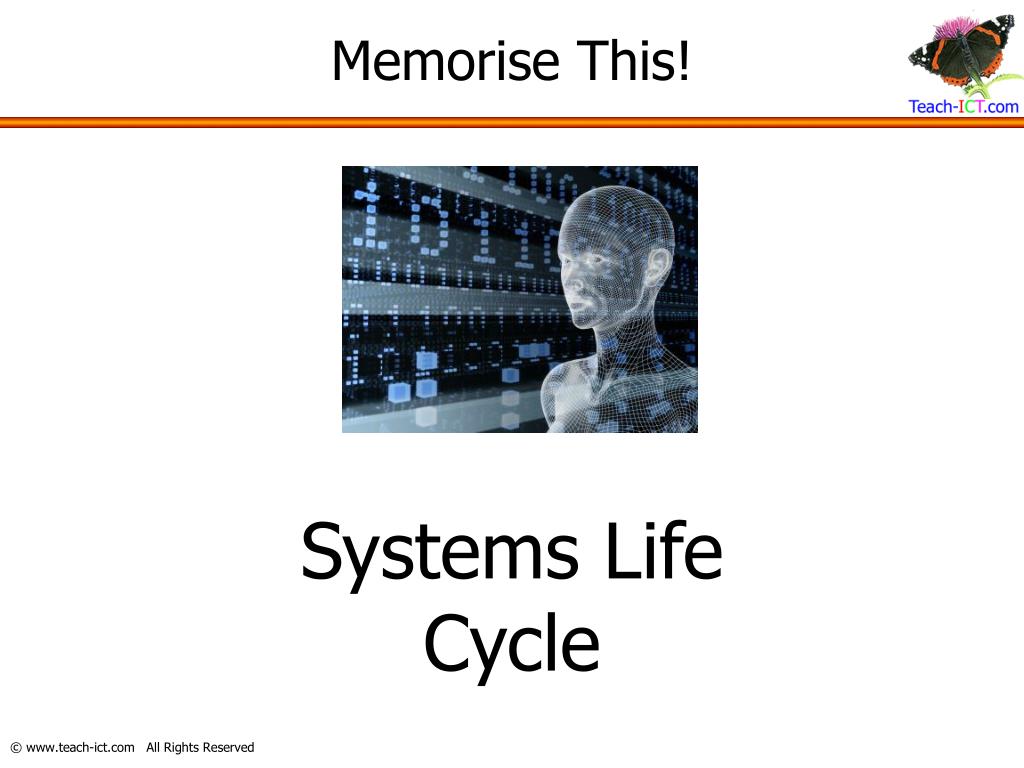 Memorise This!

Teach-ICT.com

Systems Life Cycle

© www.teach-ict.com All Rights Reserved